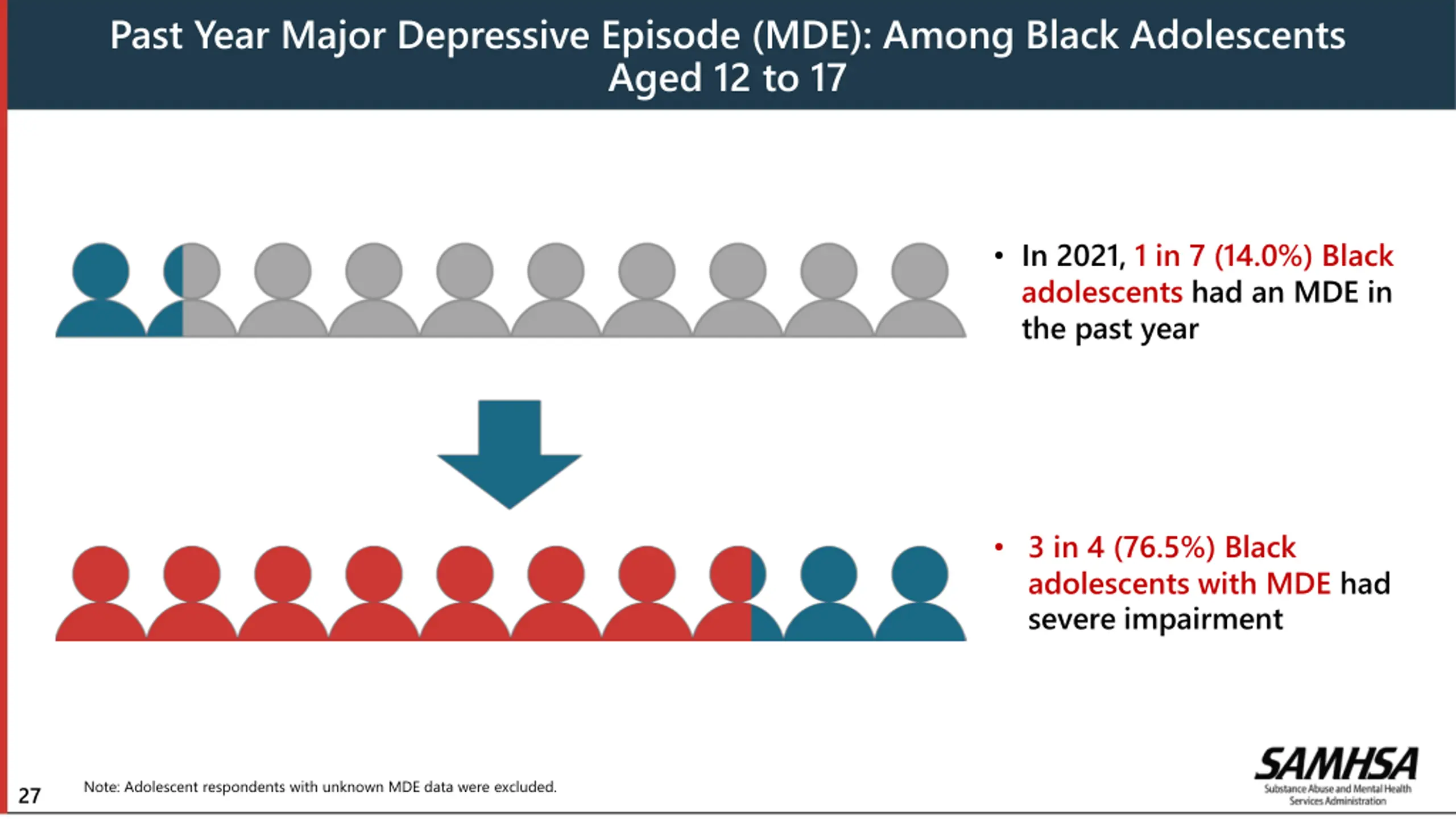 Past Year Major Depressive Episode (MDE): Among Black Adolescents Aged 12 to 17

• In 2021, 1 in 7 (14.0%) Black adolescents had an MDE in the past year

• 3 in 4 (76.5%) Black adolescents with MDE had severe impairment

27

Note: Adolescent respondents with unknown MDE data were excluded.

SAMHSA
Substance Abuse and Mental Health Services Administration